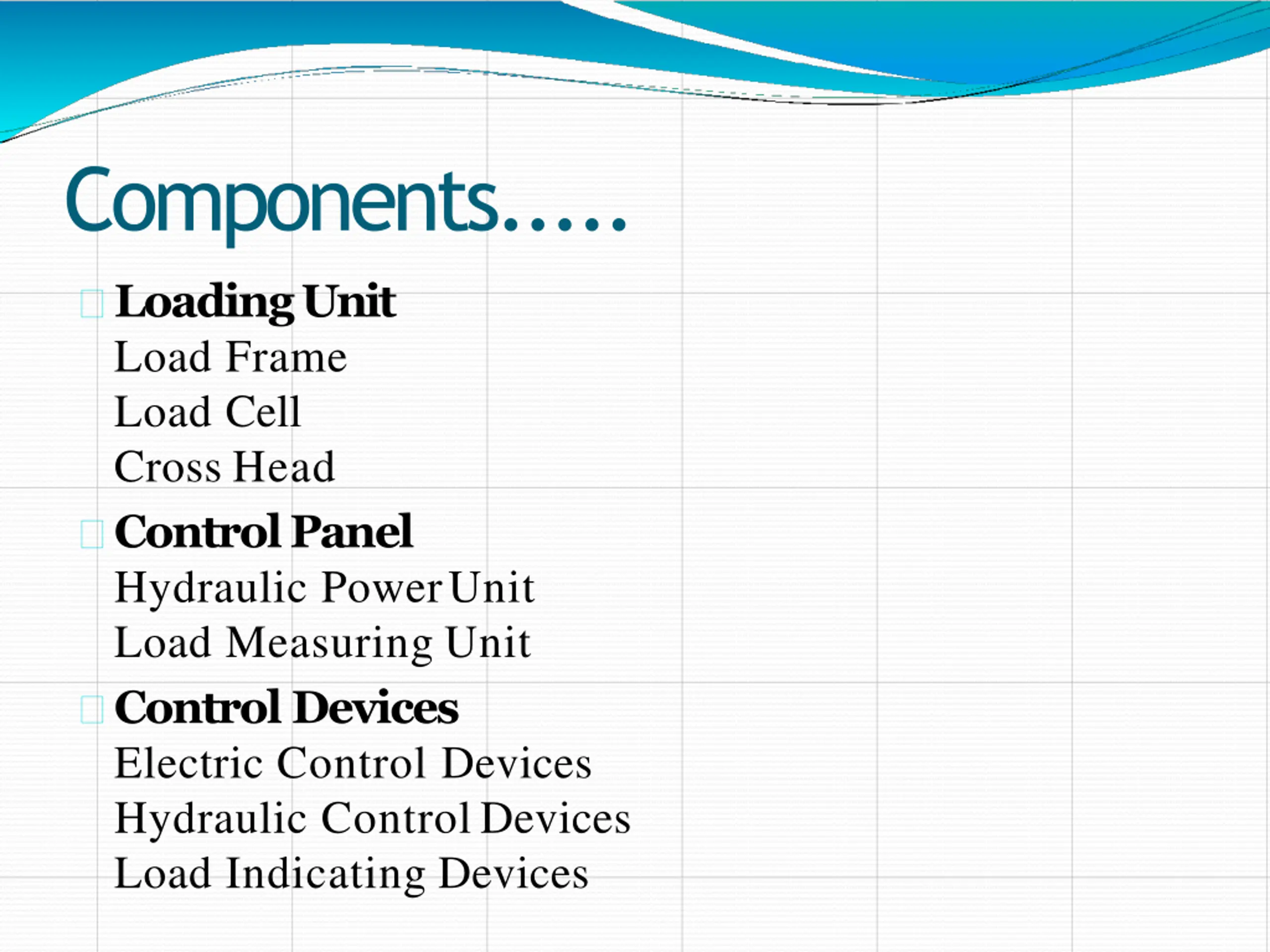 Components…..

Loading Unit
Load Frame
Load Cell
Cross Head

Control Panel
Hydraulic Power Unit
Load Measuring Unit

Control Devices
Electric Control Devices
Hydraulic Control Devices
Load Indicating Devices